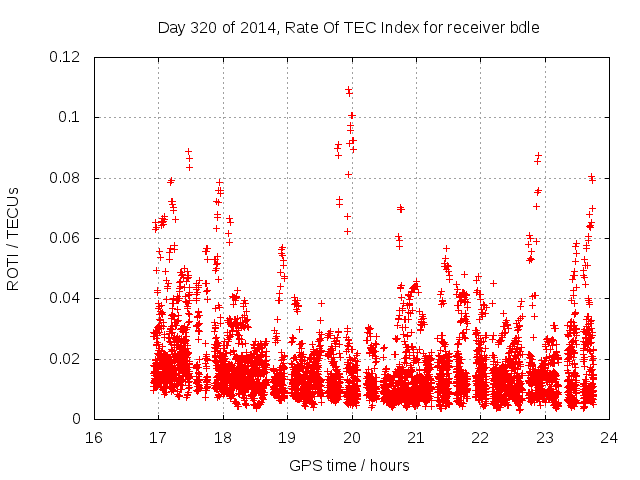 Day 320 of 2014, Rate Of TEC Index for receiver bdle

ROTI / TECUs

0.12
0.1
0.08
0.06
0.04
0.02
0

16
17
18
19
20
21
22
23
24

GPS time / hours